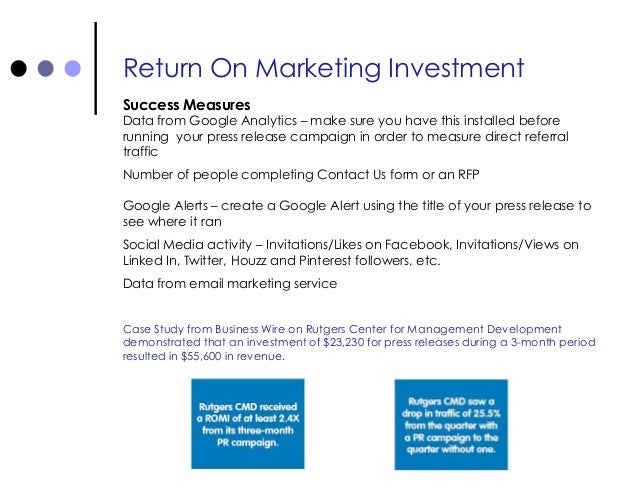 Return On Marketing Investment

Success Measures
Data from Google Analytics – make sure you have this installed before running your press release campaign in order to measure direct referral traffic

Number of people completing Contact Us form or an RFP

Google Alerts – create a Google Alert using the title of your press release to see where it ran

Social Media activity – Invitations/Likes on Facebook, Invitations/Views on Linked In, Twitter, Houzz and Pinterest followers, etc.

Data from email marketing service

Case Study from Business Wire on Rutgers Center for Management Development demonstrated that an investment of $23,230 for press releases during a 3-month period resulted in $55,600 in revenue.

Rutgers CMD received a ROMI of at least 2.4X from its three-month PR campaign.

Rutgers CMD saw a drop in traffic of 25.5% from the quarter with a PR campaign to the quarter without one.